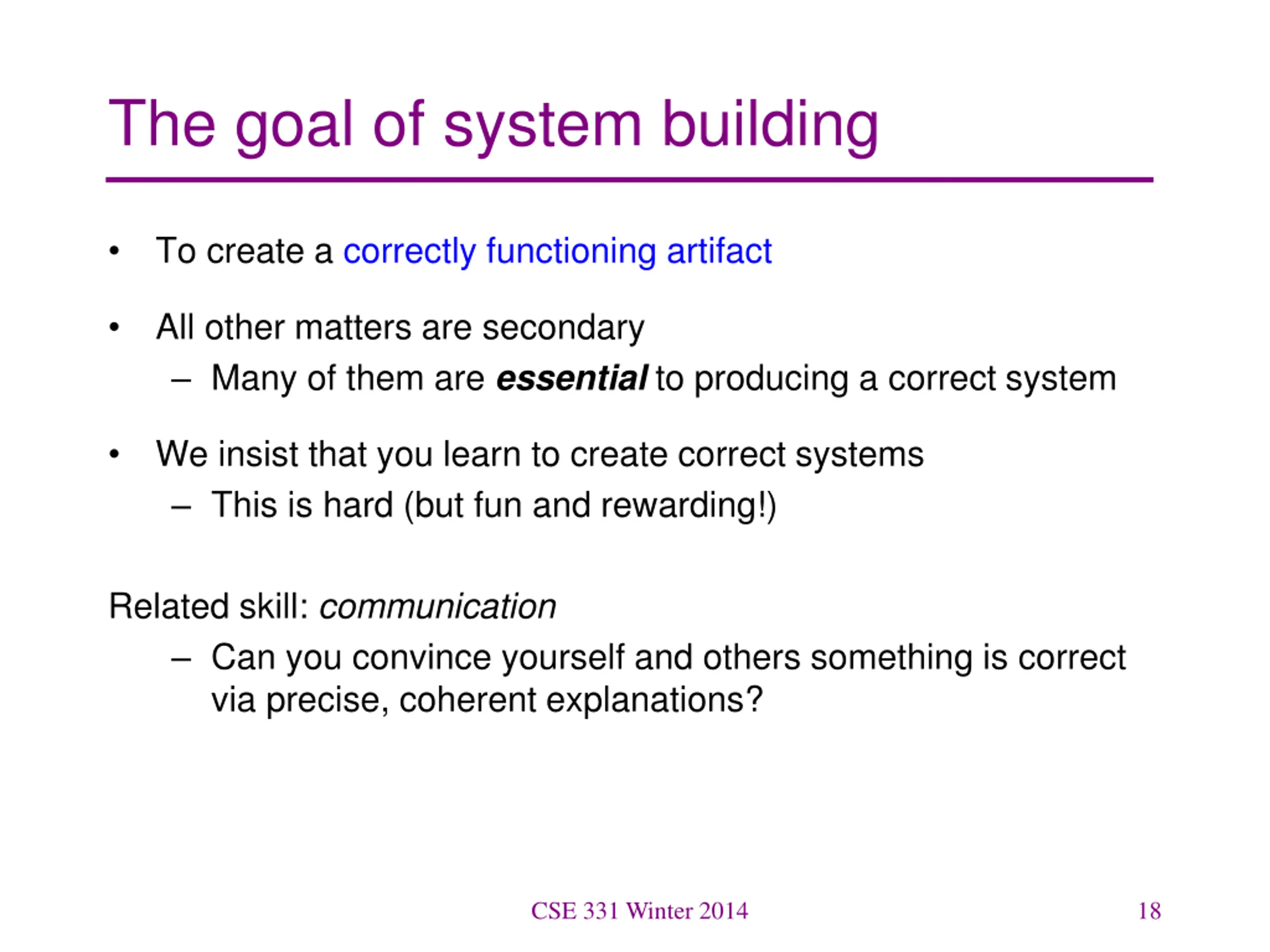 The goal of system building

• To create a correctly functioning artifact

• All other matters are secondary
– Many of them are essential to producing a correct system

• We insist that you learn to create correct systems
– This is hard (but fun and rewarding!)

Related skill: communication
– Can you convince yourself and others something is correct via precise, coherent explanations?

CSE 331 Winter 2014

18